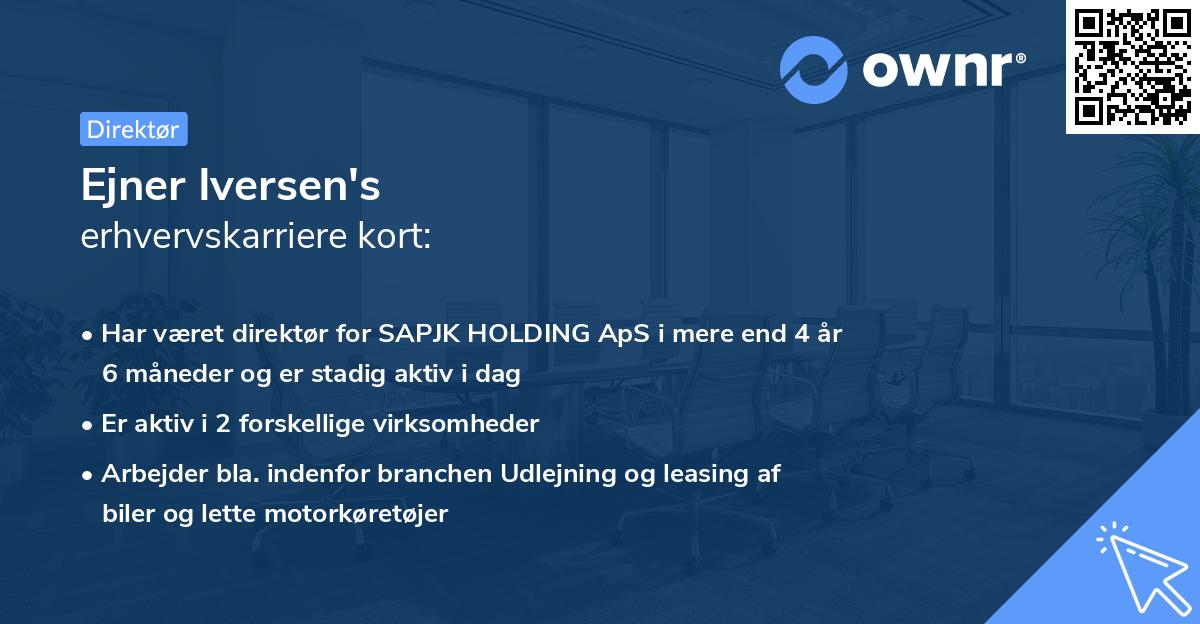 ownr®

Direktør

Ejner Iversen's
erhvervskarriere kort:

• Har været direktør for SAPJK HOLDING ApS i mere end 4 år 6 måneder og er stadig aktiv i dag
• Er aktiv i 2 forskellige virksomheder
• Arbejder bla. indenfor branchen Udlejning og leasing af biler og lette motorkøretøjer